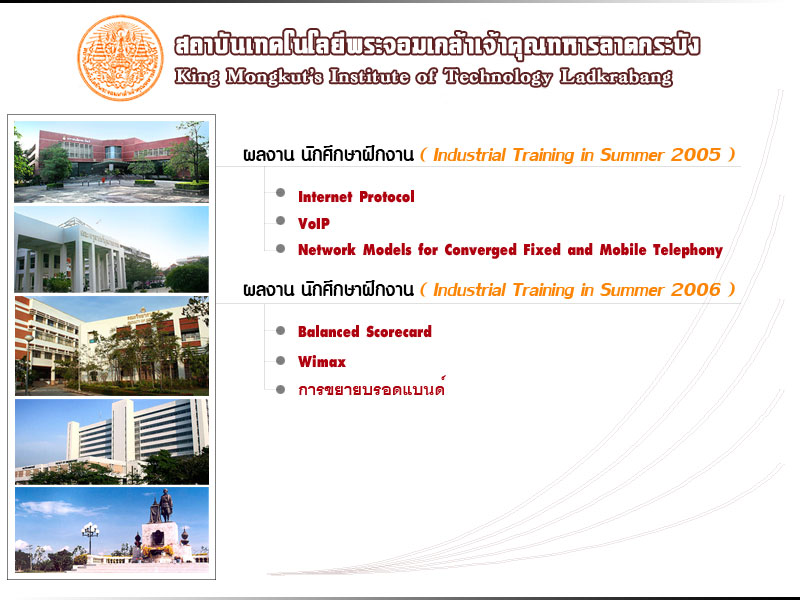 สถาบันเทคโนโลยีพระจอมเกล้าเจ้าคุณทหารลาดกระบัง
King Mongkut's Institute of Technology Ladkrabang

ผลงาน นักศึกษาฝึกงาน ( Industrial Training in Summer 2005 )

Internet Protocol
VoIP
Network Models for Converged Fixed and Mobile Telephony

ผลงาน นักศึกษาฝึกงาน ( Industrial Training in Summer 2006 )

Balanced Scorecard
Wimax
การขยายบรอดแบนด์